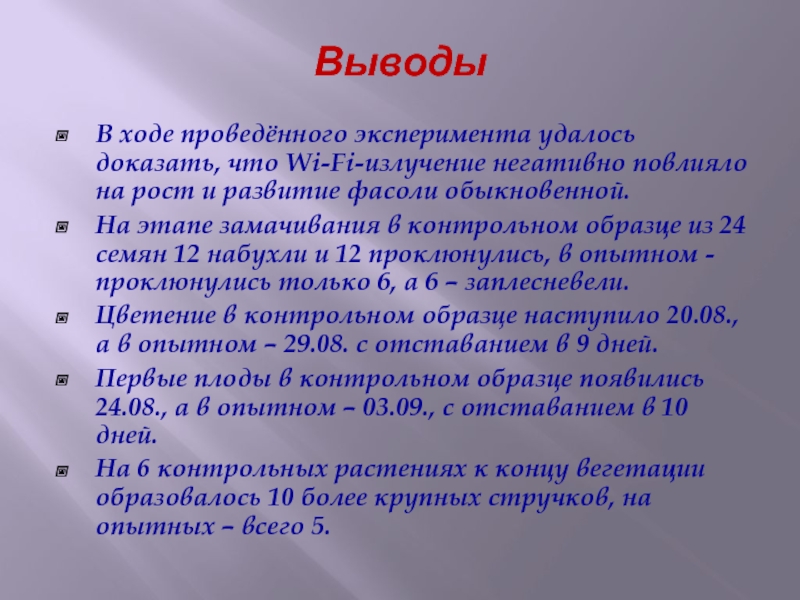 Выводы

В ходе проведённого эксперимента удалось доказать, что Wi-Fi-излучение негативно повлияло на рост и развитие фасоли обыкновенной.

На этапе замачивания в контрольном образце из 24 семян 12 набухли и 12 проклюнулись, в опытном - проклюнулись только 6, а 6 – заплесневели.

Цветение в контрольном образце наступило 20.08., а в опытном – 29.08. с отставанием в 9 дней.

Первые плоды в контрольном образце появились 24.08., а в опытном – 03.09., с отставанием в 10 дней.

На 6 контрольных растениях к концу вегетации образовалось 10 более крупных стручков, на опытных – всего 5.